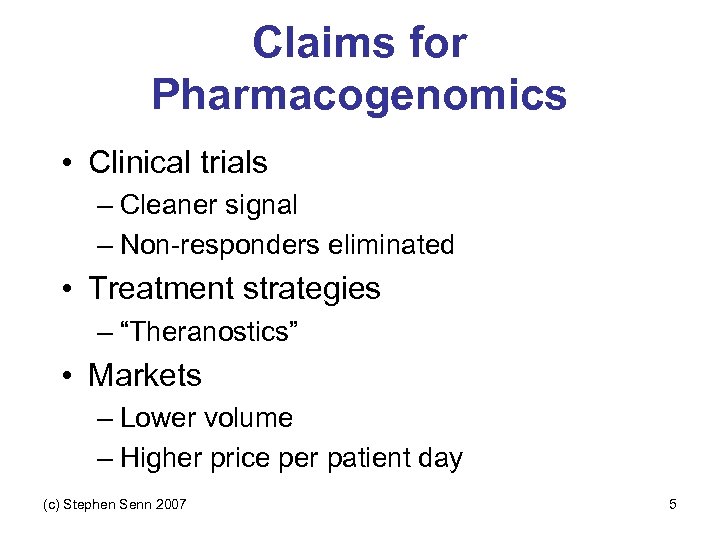 Claims for Pharmacogenomics

• Clinical trials
– Cleaner signal
– Non-responders eliminated
• Treatment strategies
– “Theranostics”
• Markets
– Lower volume
– Higher price per patient day

(c) Stephen Senn 2007

5